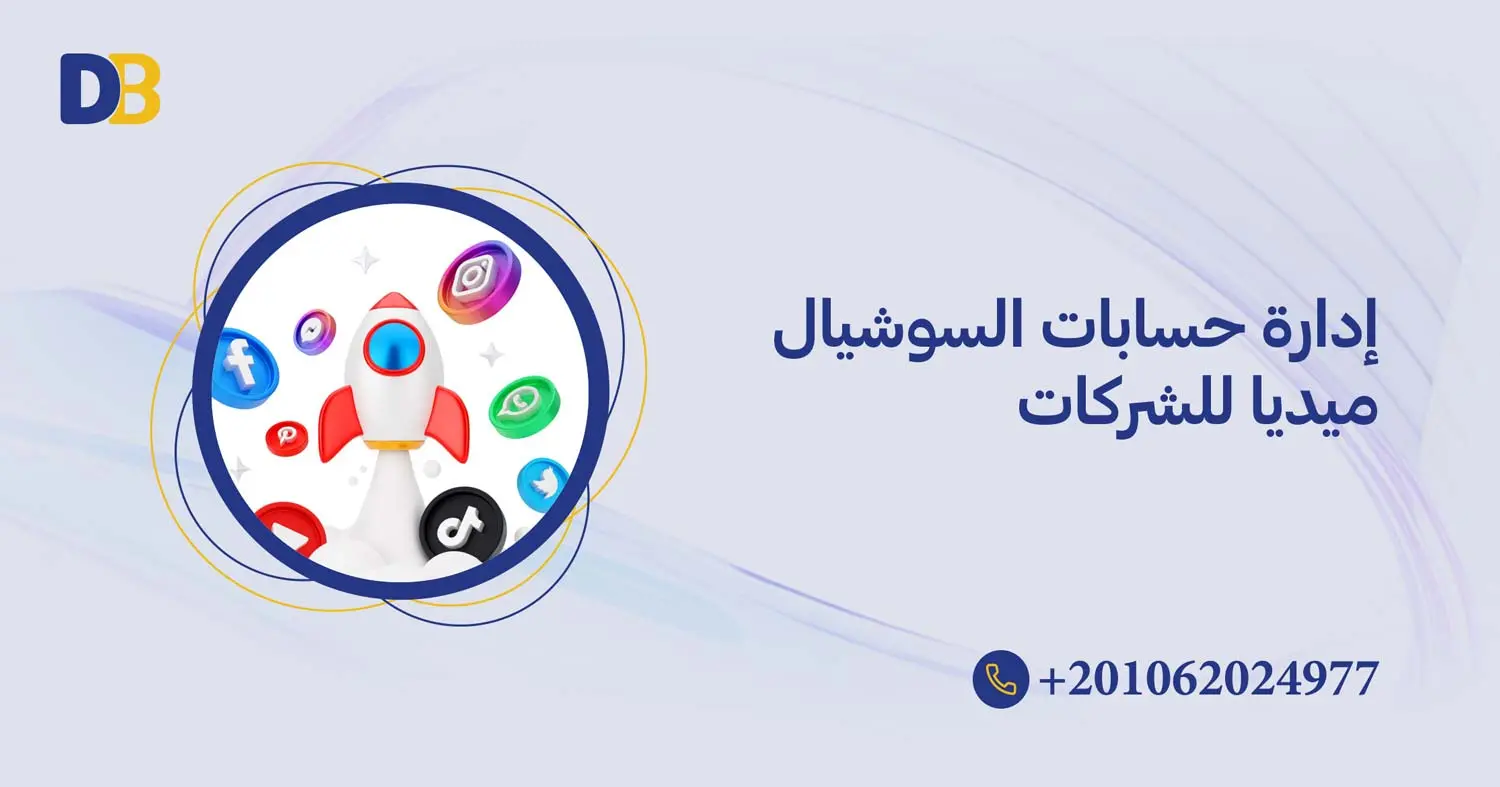 DB

إدارة حسابات السوشيال ميديا للشركات

+201062024977